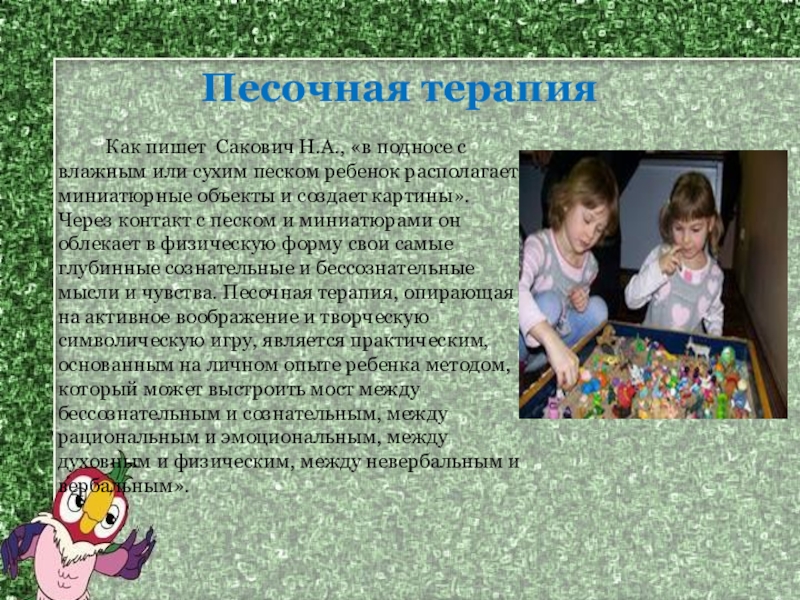 Песочная терапия

Как пишет Сакович Н.А., «в подносе с влажным или сухим песком ребенок располагает миниатюрные объекты и создает картины». Через контакт с песком и миниатюрами он облекает в физическую форму свои самые глубинные сознательные и бессознательные мысли и чувства. Песочная терапия, опирающая на активное воображение и творческую символическую игру, является практическим, основанным на личном опыте ребенка методом, который может выстроить мост между бессознательным и сознательным, между рациональным и эмоциональным, между духовным и физическим, между невербальным и вербальным».